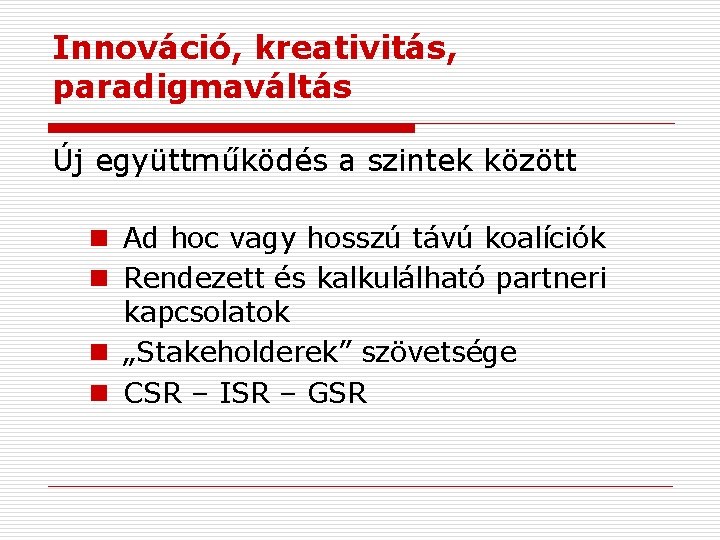 Innováció, kreativitás, paradigmaváltás

Új együttműködés a szintek között

Ad hoc vagy hosszú távú koalíciók
Rendezett és kalkulálható partneri kapcsolatok
„Stakeholderek” szövetsége
CSR – ISR – GSR